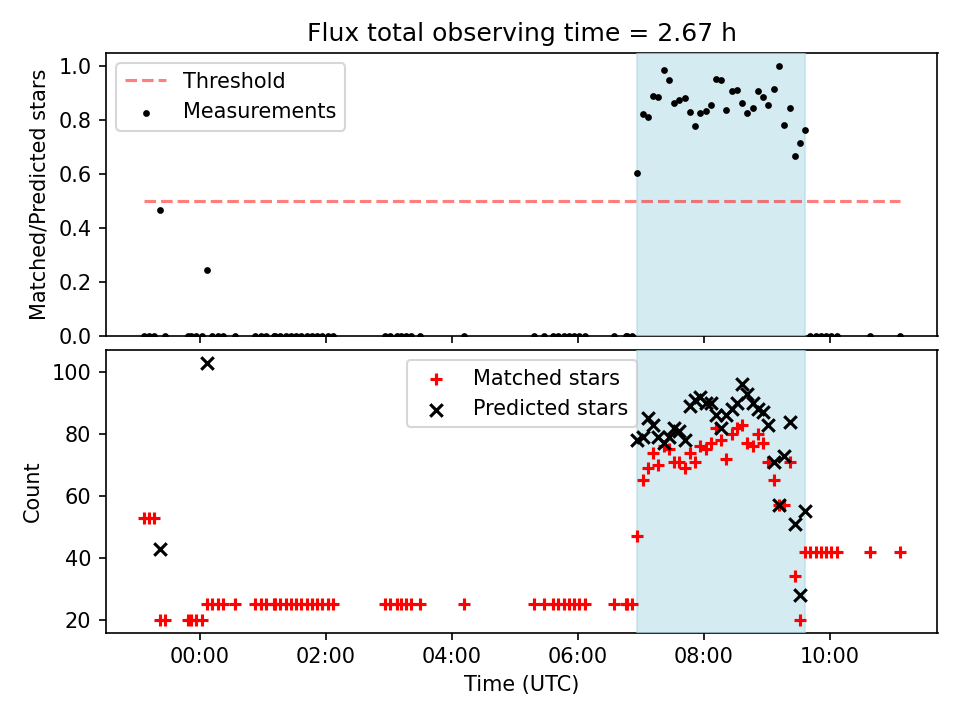 Flux total observing time = 2.67 h

Threshold
Measurements

Matched/Predicted stars

1.0
0.8
0.6
0.4
0.2
0.0

Matched stars
Predicted stars

Count

100
80
60
40
20

00:00
02:00
04:00
06:00
08:00
10:00

Time (UTC)